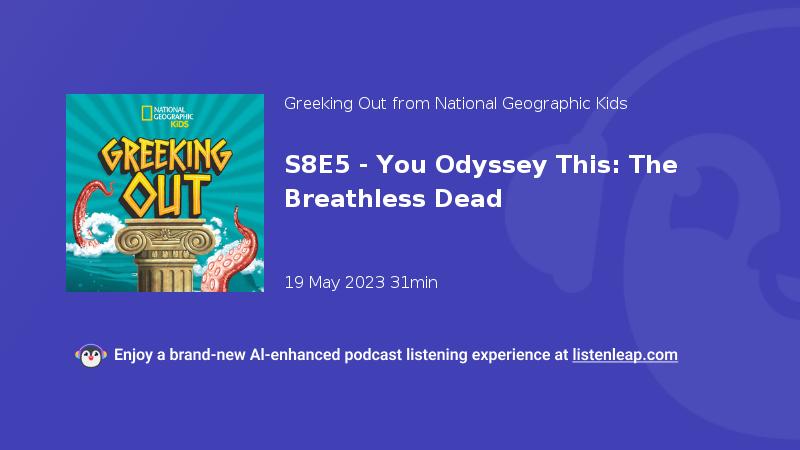 NATIONAL GEOGRAPHIC KIDS

GREEKING OUT

Greeking Out from National Geographic Kids

S8E5 - You Odyssey This: The Breathless Dead

19 May 2023 31min

Enjoy a brand-new AI-enhanced podcast listening experience at listenleap.com